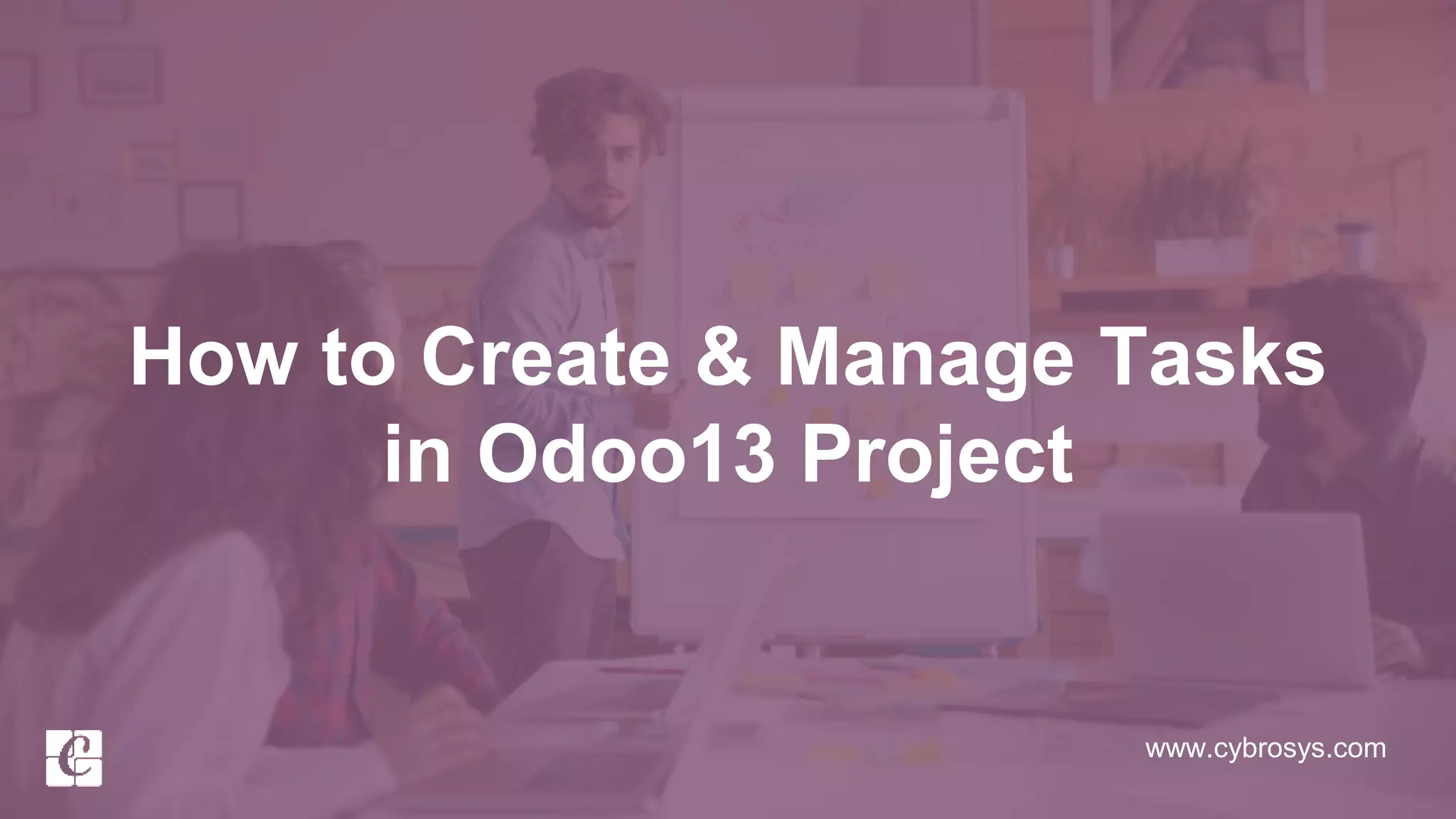 How to Create & Manage Tasks in Odoo13 Project

www.cybrosys.com